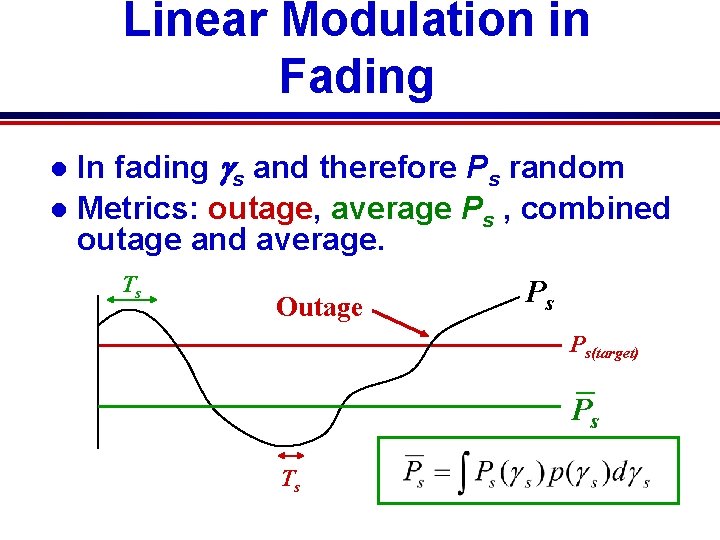 Linear Modulation in Fading

• In fading $\gamma_s$ and therefore $P_s$ random
• Metrics: outage, average $P_s$ , combined outage and average.

$T_s$

Outage

$P_s$

$P_{s(target)}$

$\overline{P}_s$

$T_s$

$\overline{P}_s = \int P_s(\gamma_s)p(\gamma_s)d\gamma_s$